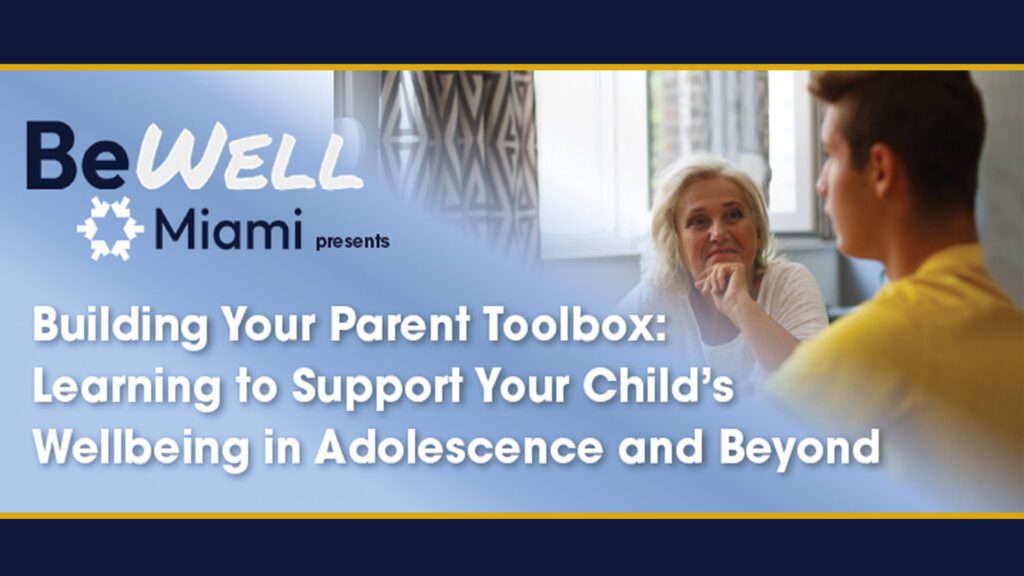 BeWELL
Miami presents

Building Your Parent Toolbox: Learning to Support Your Child's Wellbeing in Adolescence and Beyond